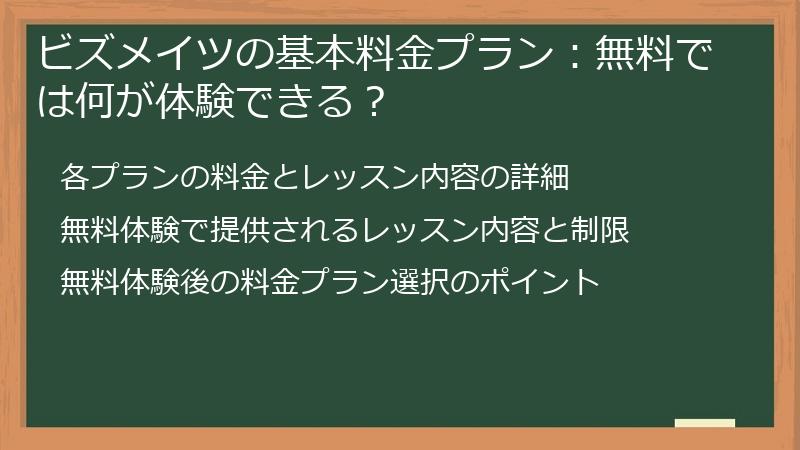 ビズメイツの基本料金プラン：無料では何が体験できる？

各プランの料金とレッスン内容の詳細

無料体験で提供されるレッスン内容と制限

無料体験後の料金プラン選択のポイント